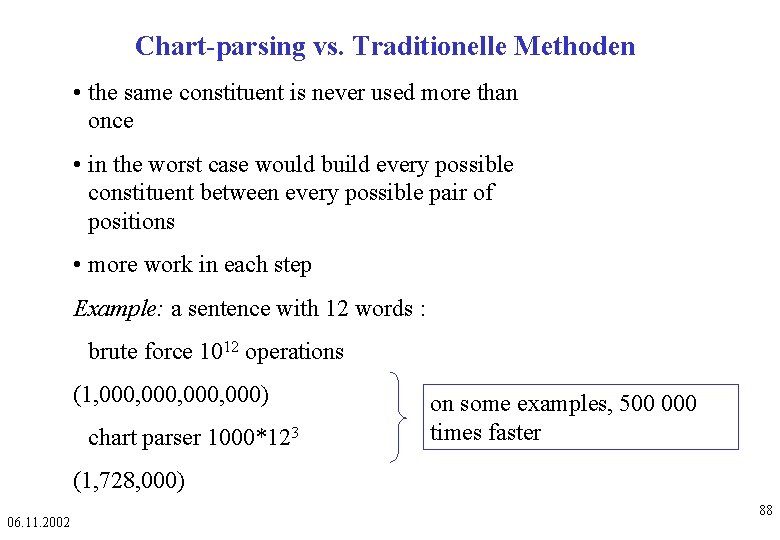 Chart-parsing vs. Traditionelle Methoden

• the same constituent is never used more than once

• in the worst case would build every possible constituent between every possible pair of positions

• more work in each step

Example: a sentence with 12 words :

brute force $10^{12}$ operations

(1,000,000,000,000)

chart parser $1000*12^3$

(1,728,000)

on some examples, 500 000 times faster

06.11.2002

88